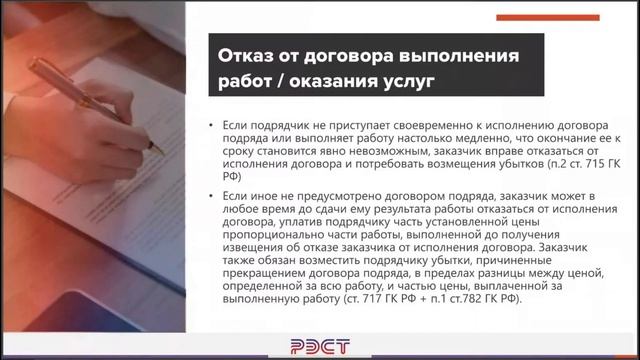 Отказ от договора выполнения работ / оказания услуг

• Если подрядчик не приступает своевременно к исполнению договора подряда или выполняет работу настолько медленно, что окончание ее к сроку становится явно невозможным, заказчик вправе отказаться от исполнения договора и потребовать возмещения убытков (п.2 ст. 715 ГК РФ)

• Если иное не предусмотрено договором подряда, заказчик может в любое время до сдачи ему результата работы отказаться от исполнения договора, уплатив подрядчику часть установленной цены пропорционально части работы, выполненной до получения извещения об отказе заказчика от исполнения договора. Заказчик также обязан возместить подрядчику убытки, причиненные прекращением договора подряда, в пределах разницы между ценой, определенной за всю работу, и частью цены, выплаченной за выполненную работу (ст. 717 ГК РФ + п.1 ст.782 ГК РФ).

РЭСТ